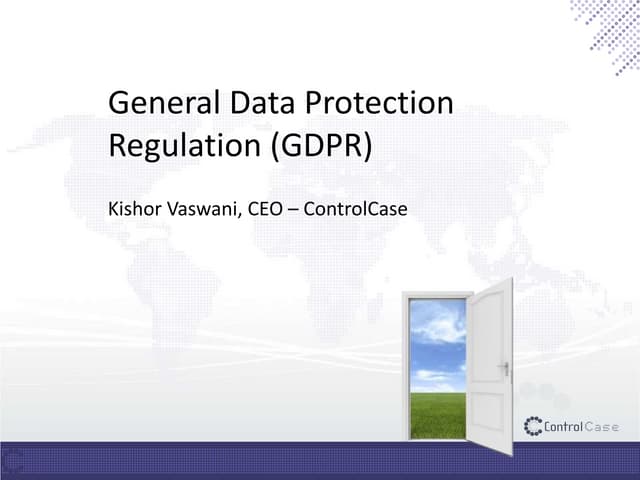 General Data Protection Regulation (GDPR)

Kishor Vaswani, CEO – ControlCase

ControlCase